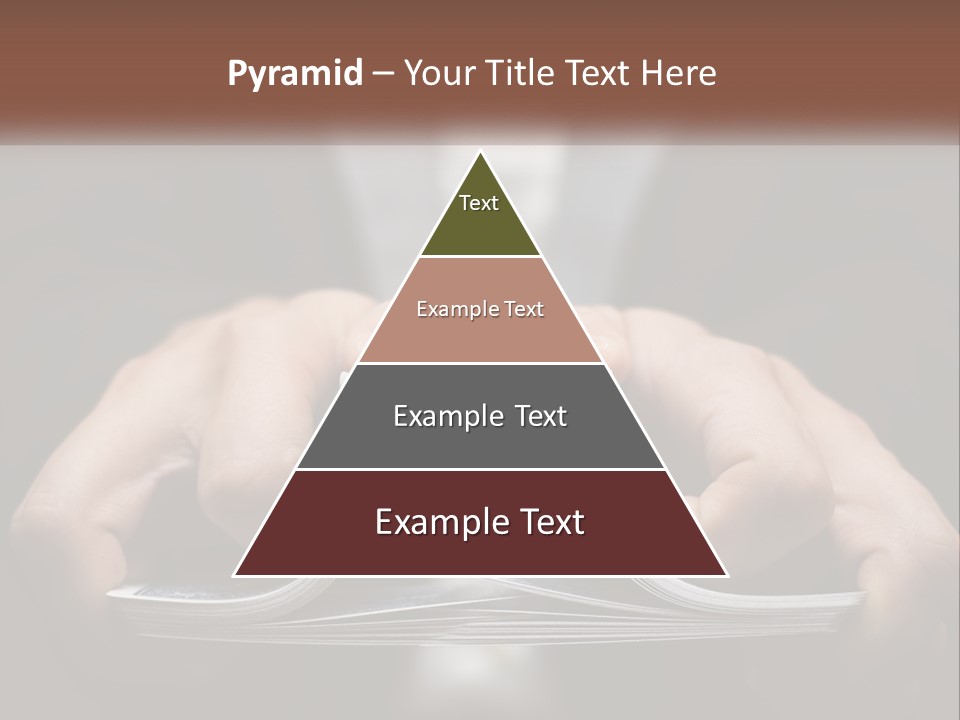 Pyramid – Your Title Text Here

Text

Example Text

Example Text

Example Text